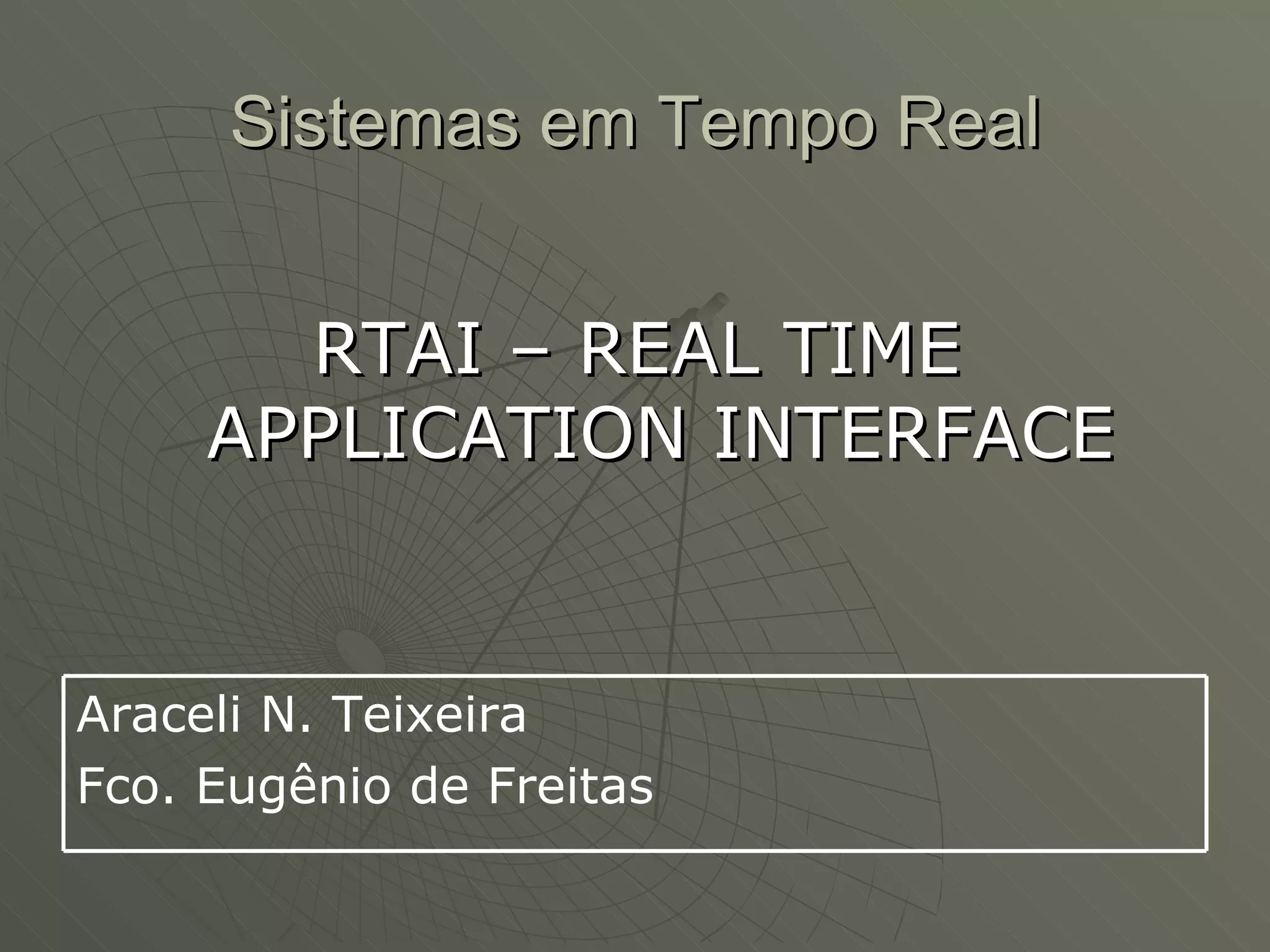 Sistemas em Tempo Real

RTAI – REAL TIME APPLICATION INTERFACE

Araceli N. Teixeira
Fco. Eugênio de Freitas